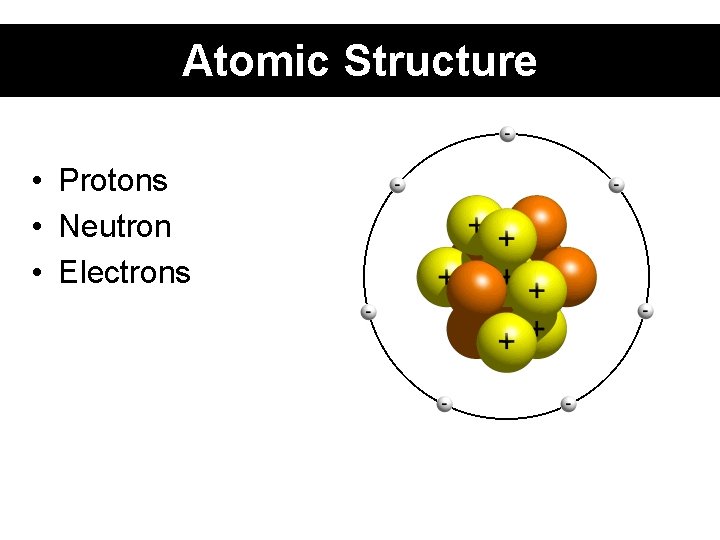 Atomic Structure

• Protons
• Neutron
• Electrons

-
-
-
-
-
-
-
+
+
+
+
+
+
+